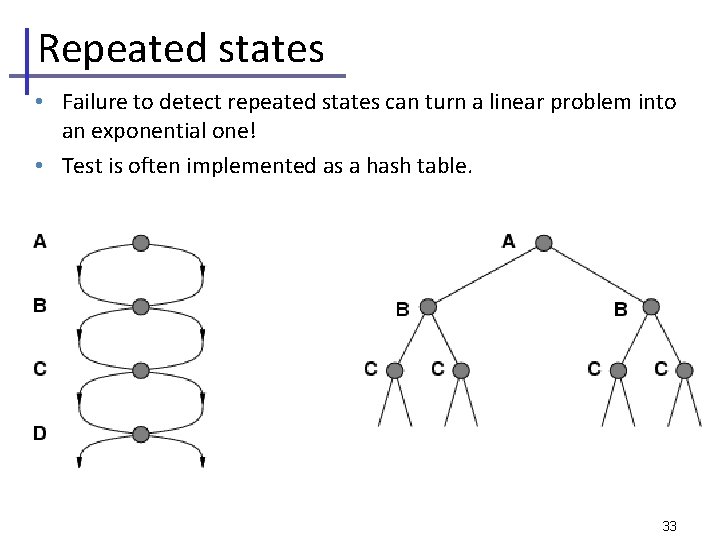 Repeated states

• Failure to detect repeated states can turn a linear problem into an exponential one!

• Test is often implemented as a hash table.

A
B
C
D

A
B
B
C
C
C
C

33